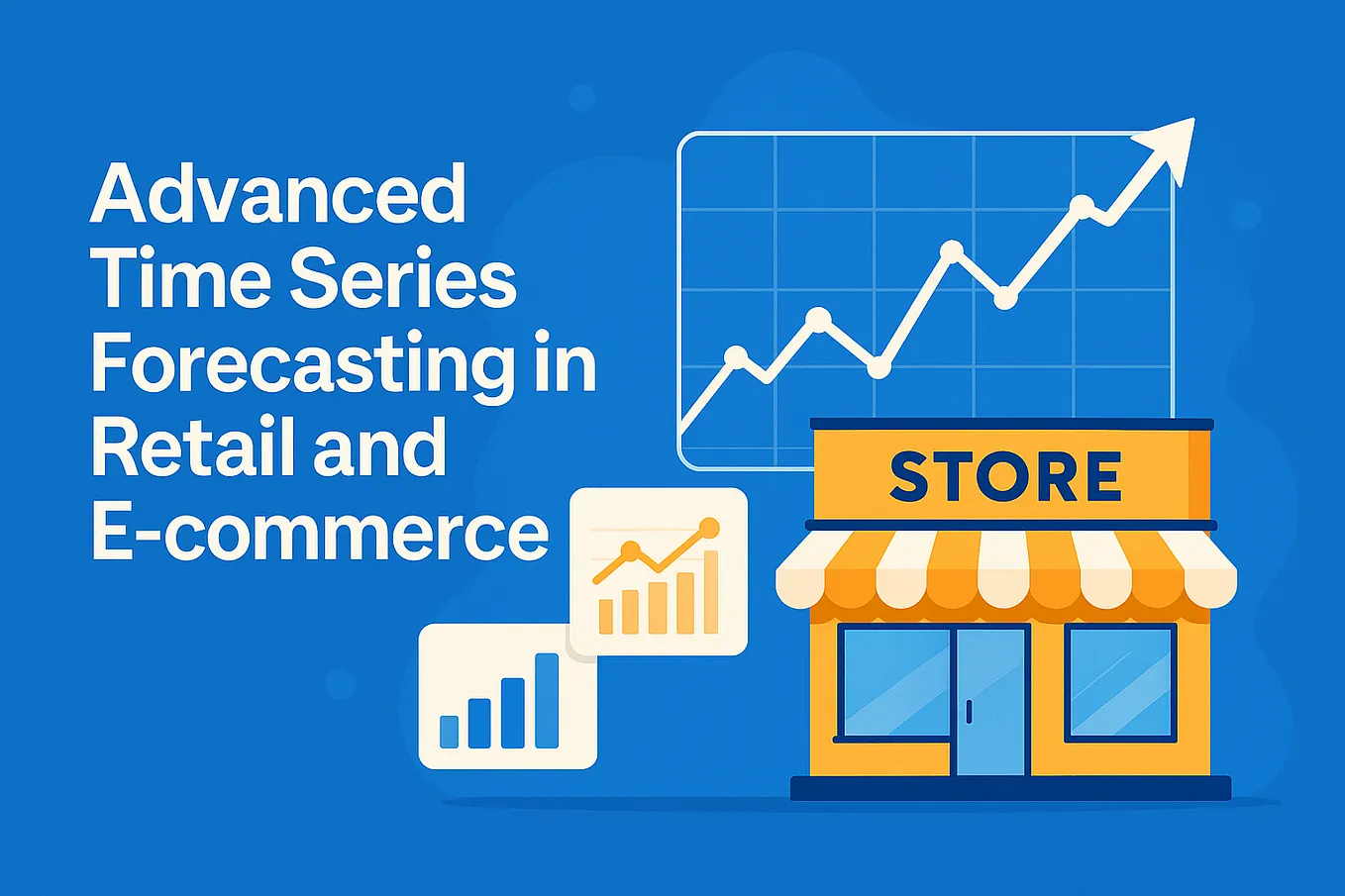 Advanced Time Series Forecasting in Retail and E-commerce

STORE